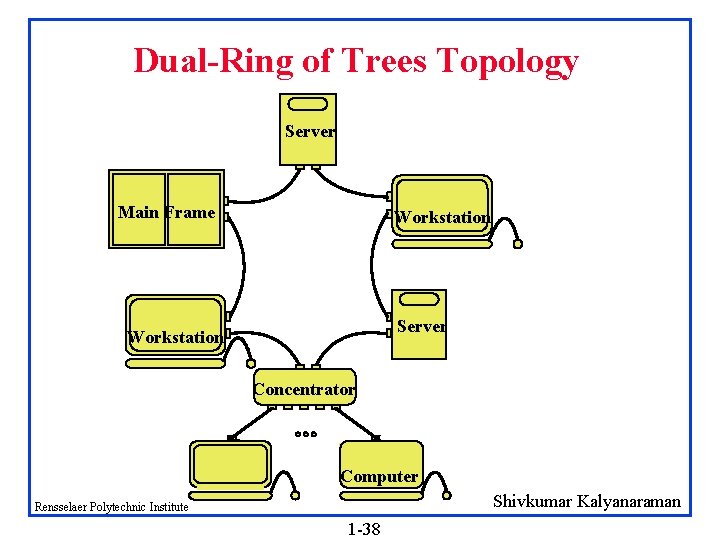 Dual-Ring of Trees Topology

Server

Main Frame

Workstation

Workstation

Server

Concentrator

...

Computer

Rensselaer Polytechnic Institute

Shivkumar Kalyanaraman

1-38